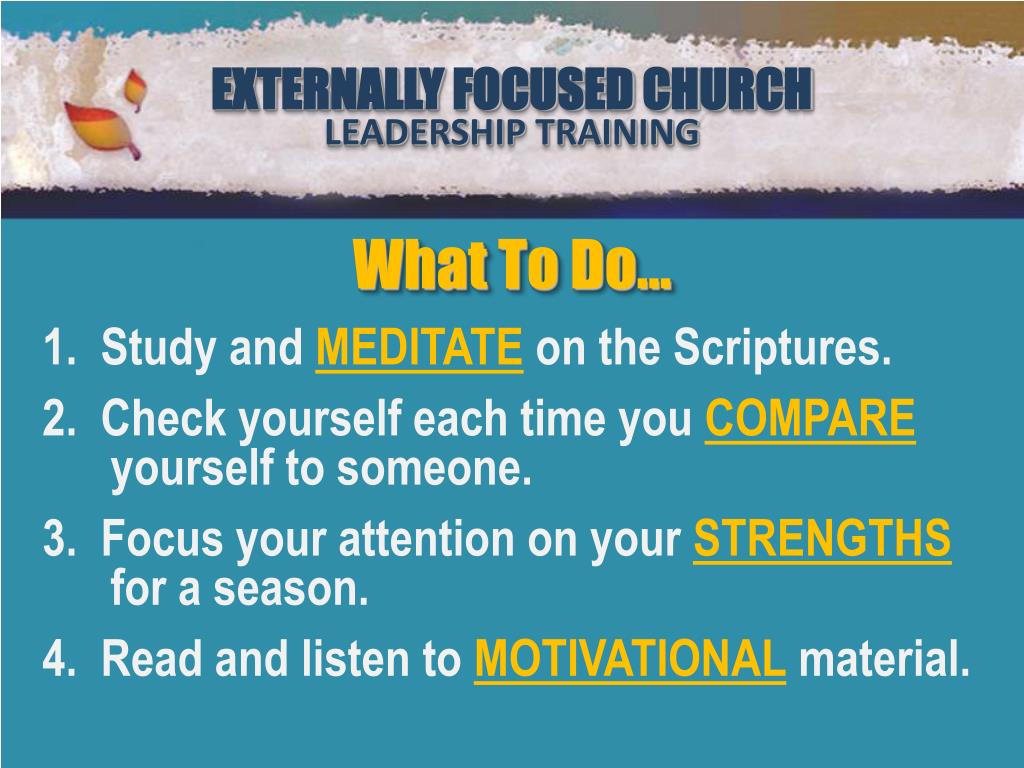 EXTERNALLY FOCUSED CHURCH
LEADERSHIP TRAINING

What To Do…

1. Study and MEDITATE on the Scriptures.

2. Check yourself each time you COMPARE yourself to someone.

3. Focus your attention on your STRENGTHS for a season.

4. Read and listen to MOTIVATIONAL material.